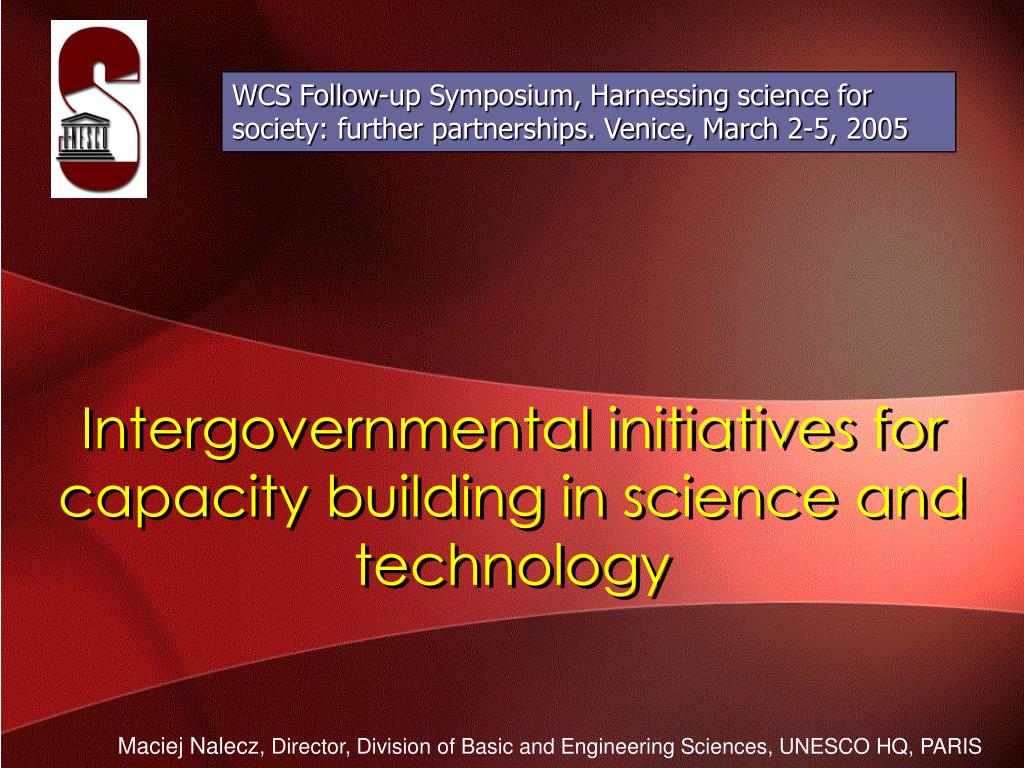 WCS Follow-up Symposium, Harnessing science for society: further partnerships. Venice, March 2-5, 2005

Intergovernmental initiatives for capacity building in science and technology

Maciej Nalecz, Director, Division of Basic and Engineering Sciences, UNESCO HQ, PARIS